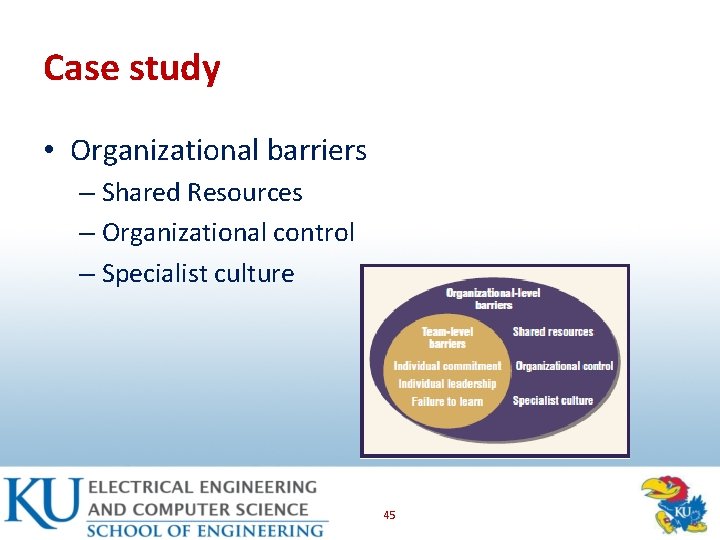 Case study

• Organizational barriers
 – Shared Resources
 – Organizational control
 – Specialist culture

Organizational-level barriers

Team-level barriers

Individual commitment
Individual leadership
Failure to learn

Shared resources
Organizational control
Specialist culture

KU ELECTRICAL ENGINEERING AND COMPUTER SCIENCE SCHOOL OF ENGINEERING

45

KU